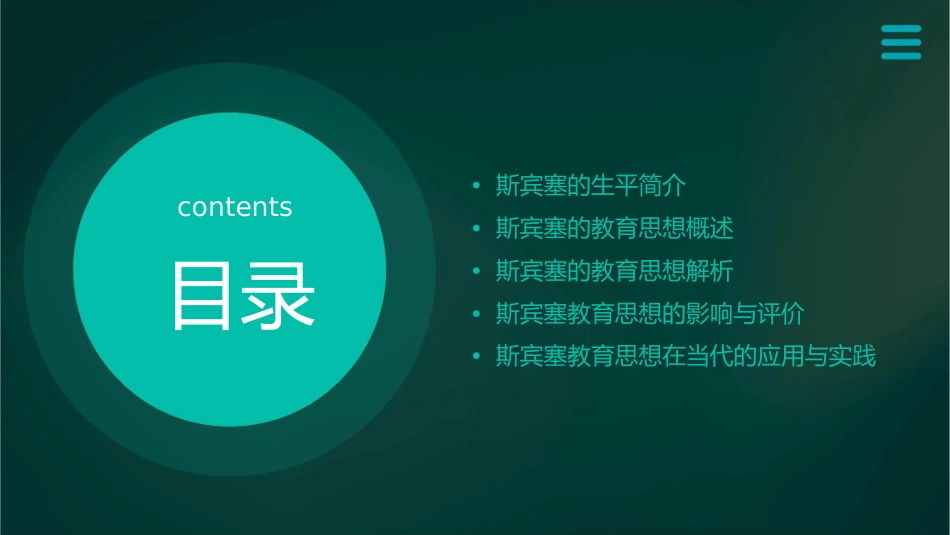 contents

目录

• 斯宾塞的生平简介
• 斯宾塞的教育思想概述
• 斯宾塞的教育思想解析
• 斯宾塞教育思想的影响与评价
• 斯宾塞教育思想在当代的应用与实践